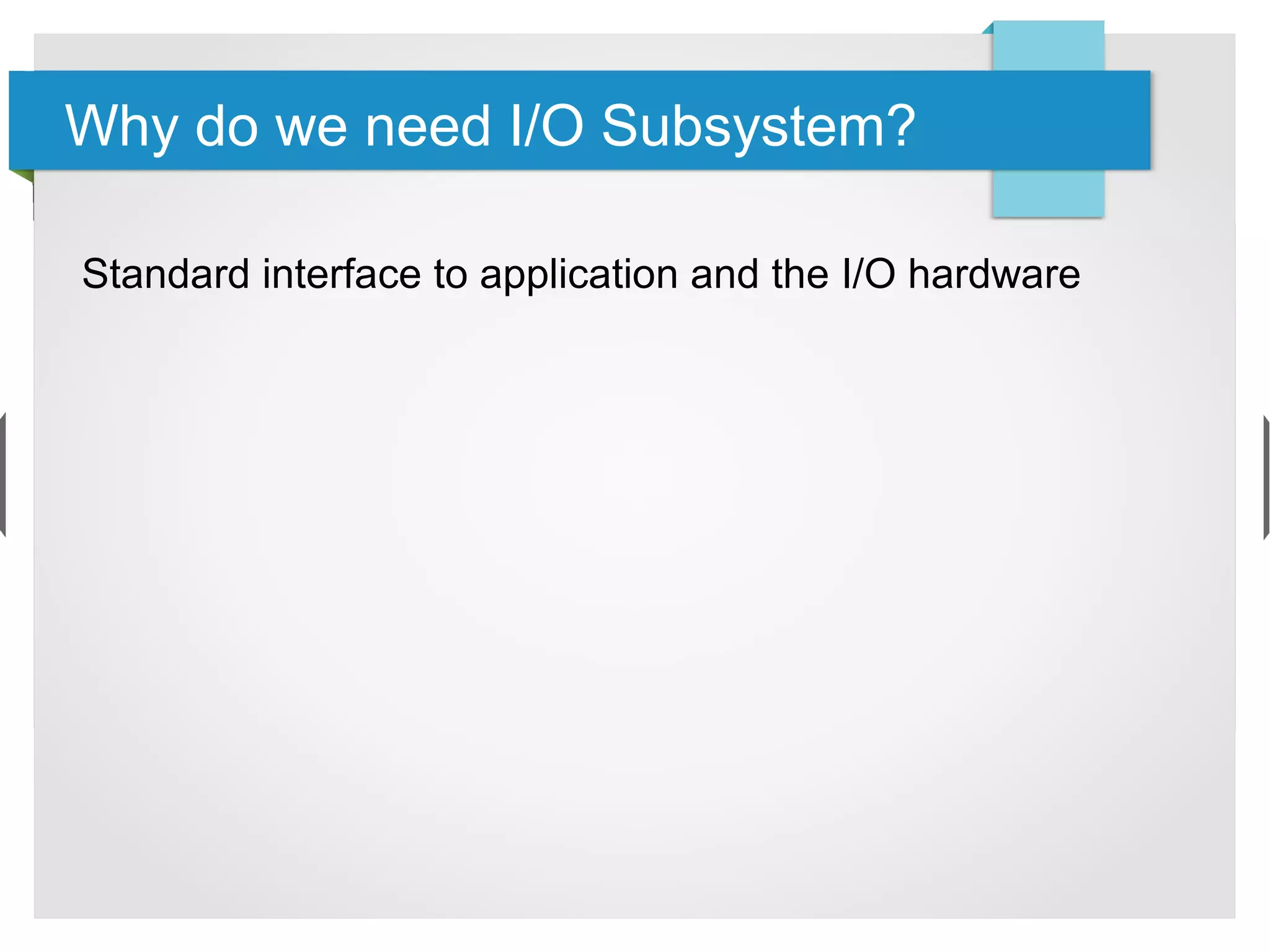 Why do we need I/O Subsystem?

Standard interface to application and the I/O hardware